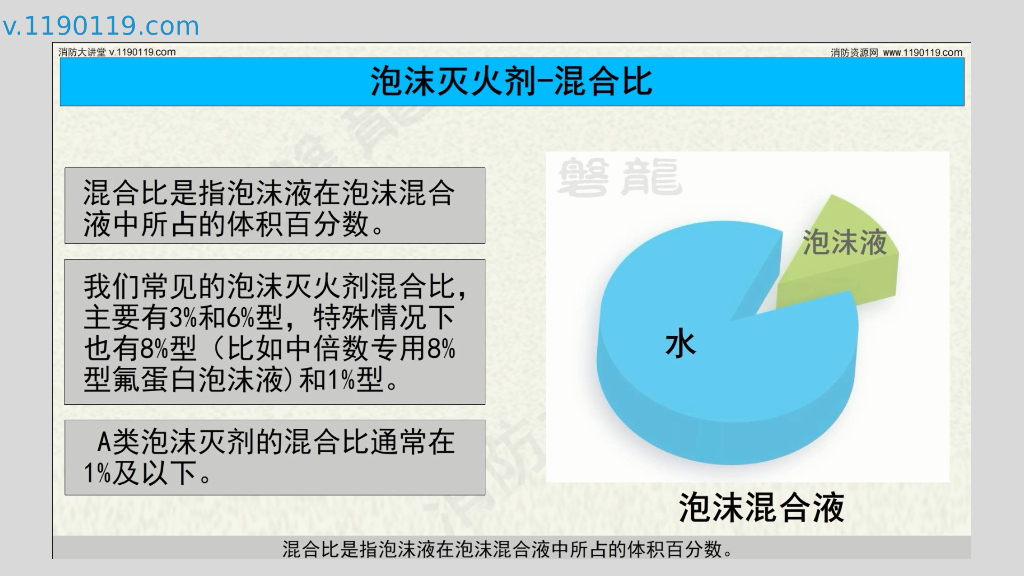 v.1190119.com

消防大讲堂 v.1190119.com

消防资源网 www.1190119.com

泡沫灭火剂-混合比

混合比是指泡沫液在泡沫混合液中所占的体积百分数。

我们常见的泡沫灭火剂混合比，主要有3%和6%型，特殊情况下也有8%型（比如中倍数专用8%型氟蛋白泡沫液)和1%型。

A类泡沫灭剂的混合比通常在1%及以下。

磐龍

泡沫液

水

泡沫混合液

混合比是指泡沫液在泡沫混合液中所占的体积百分数。